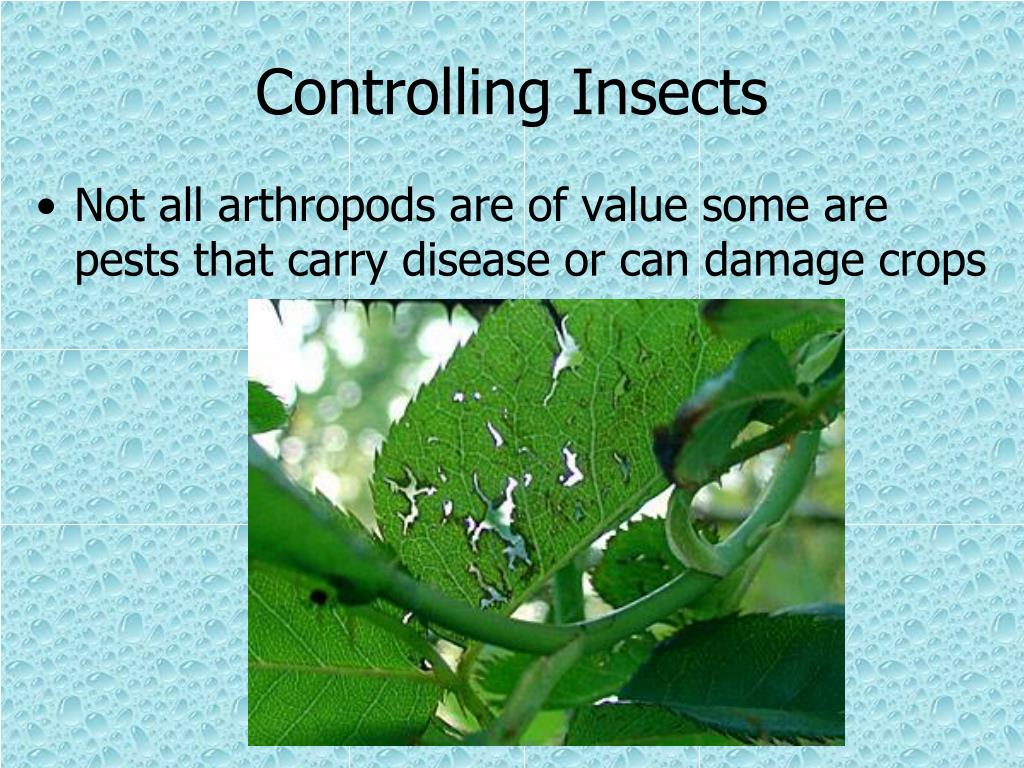 Controlling Insects

• Not all arthropods are of value some are pests that carry disease or can damage crops